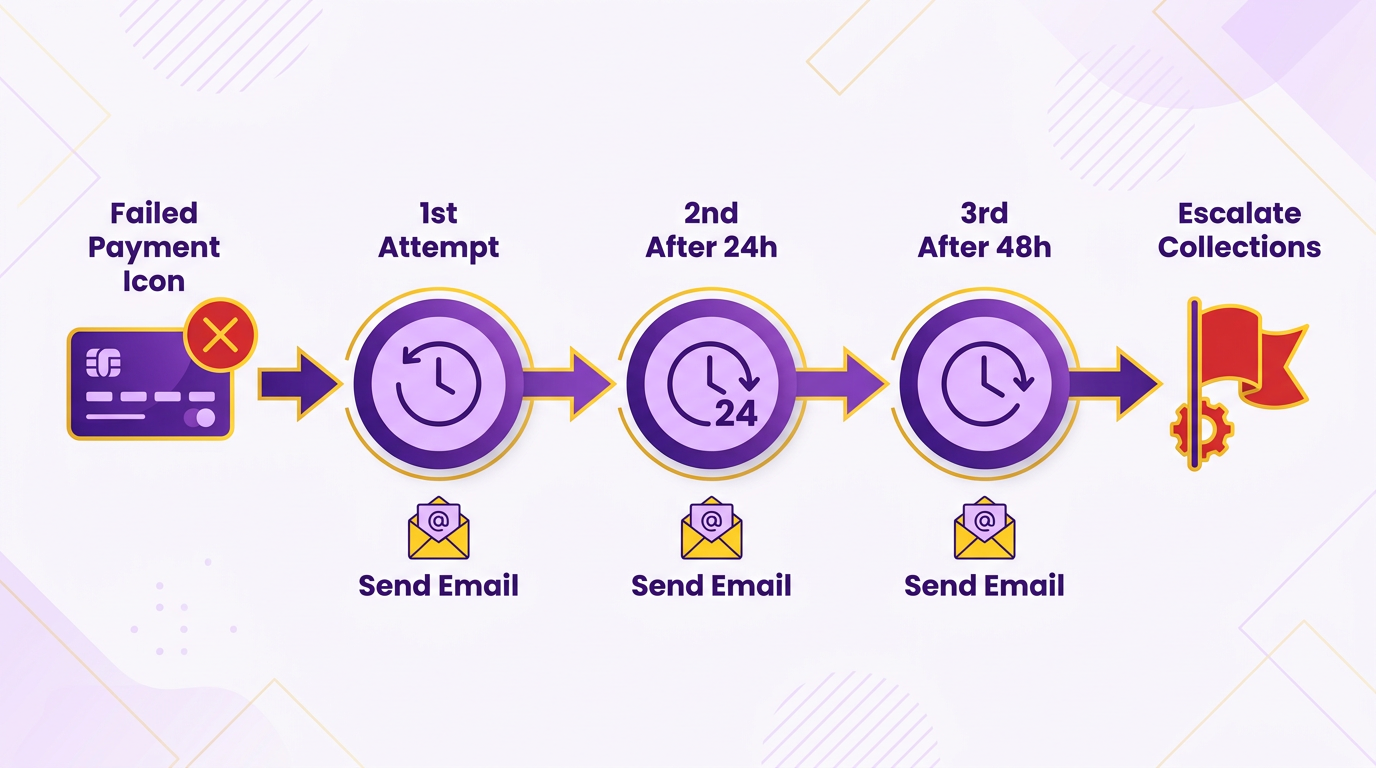 Failed Payment Icon

1st Attempt

2nd After 24h

3rd After 48h

Escalate Collections

24

@

Send Email

@

Send Email

@

Send Email